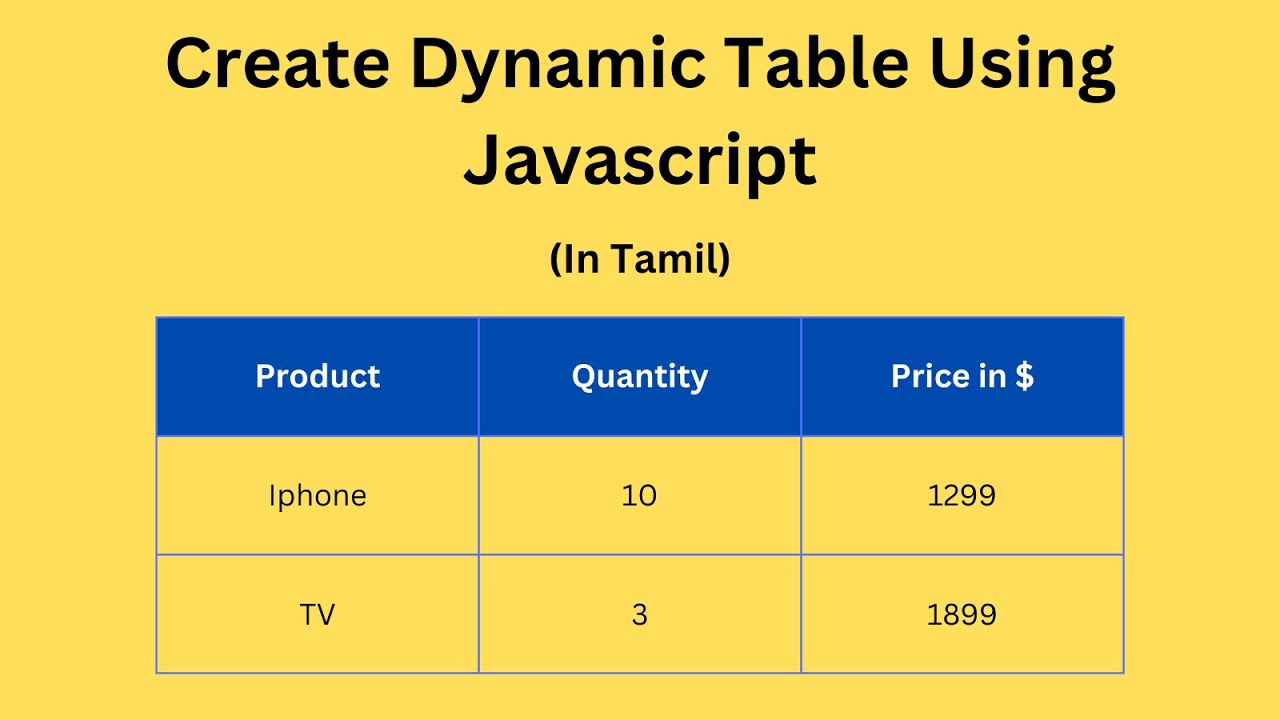 Create Dynamic Table Using Javascript

(In Tamil)

| Product | Quantity | Price in \$ |
|---|---|---|
| Iphone | 10 | 1299 |
| TV | 3 | 1899 |